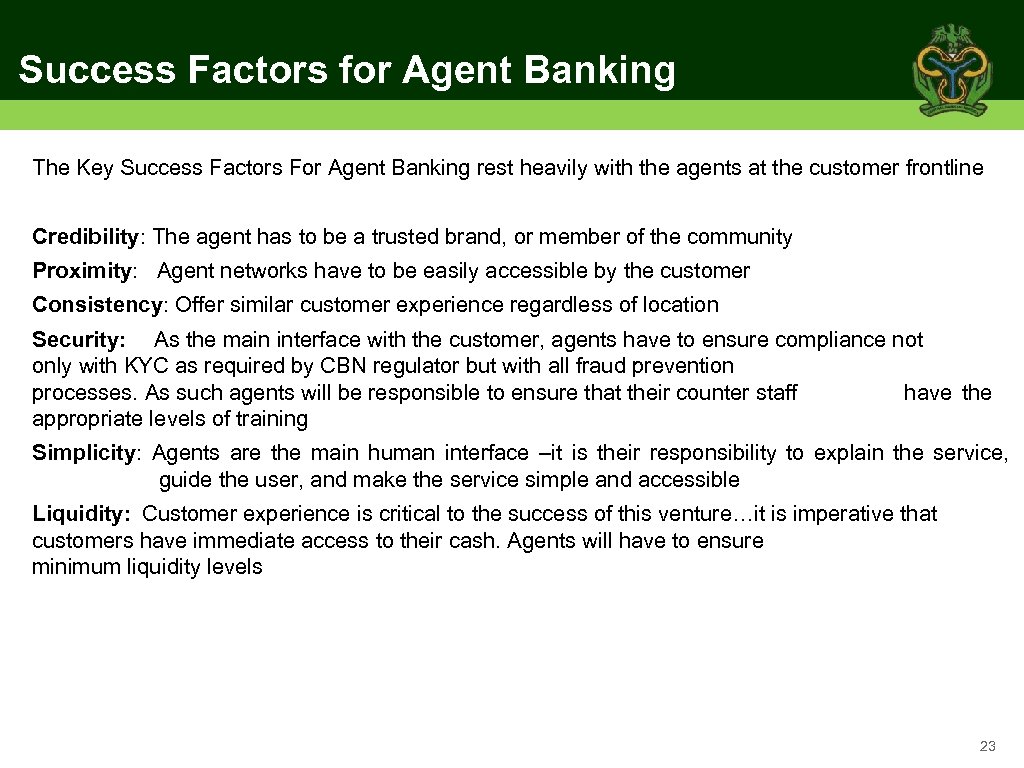 Success Factors for Agent Banking

The Key Success Factors For Agent Banking rest heavily with the agents at the customer frontline

Credibility: The agent has to be a trusted brand, or member of the community

Proximity: Agent networks have to be easily accessible by the customer

Consistency: Offer similar customer experience regardless of location

Security: As the main interface with the customer, agents have to ensure compliance not only with KYC as required by CBN regulator but with all fraud prevention processes. As such agents will be responsible to ensure that their counter staff have the appropriate levels of training

Simplicity: Agents are the main human interface –it is their responsibility to explain the service, guide the user, and make the service simple and accessible

Liquidity: Customer experience is critical to the success of this venture…it is imperative that customers have immediate access to their cash. Agents will have to ensure minimum liquidity levels

23